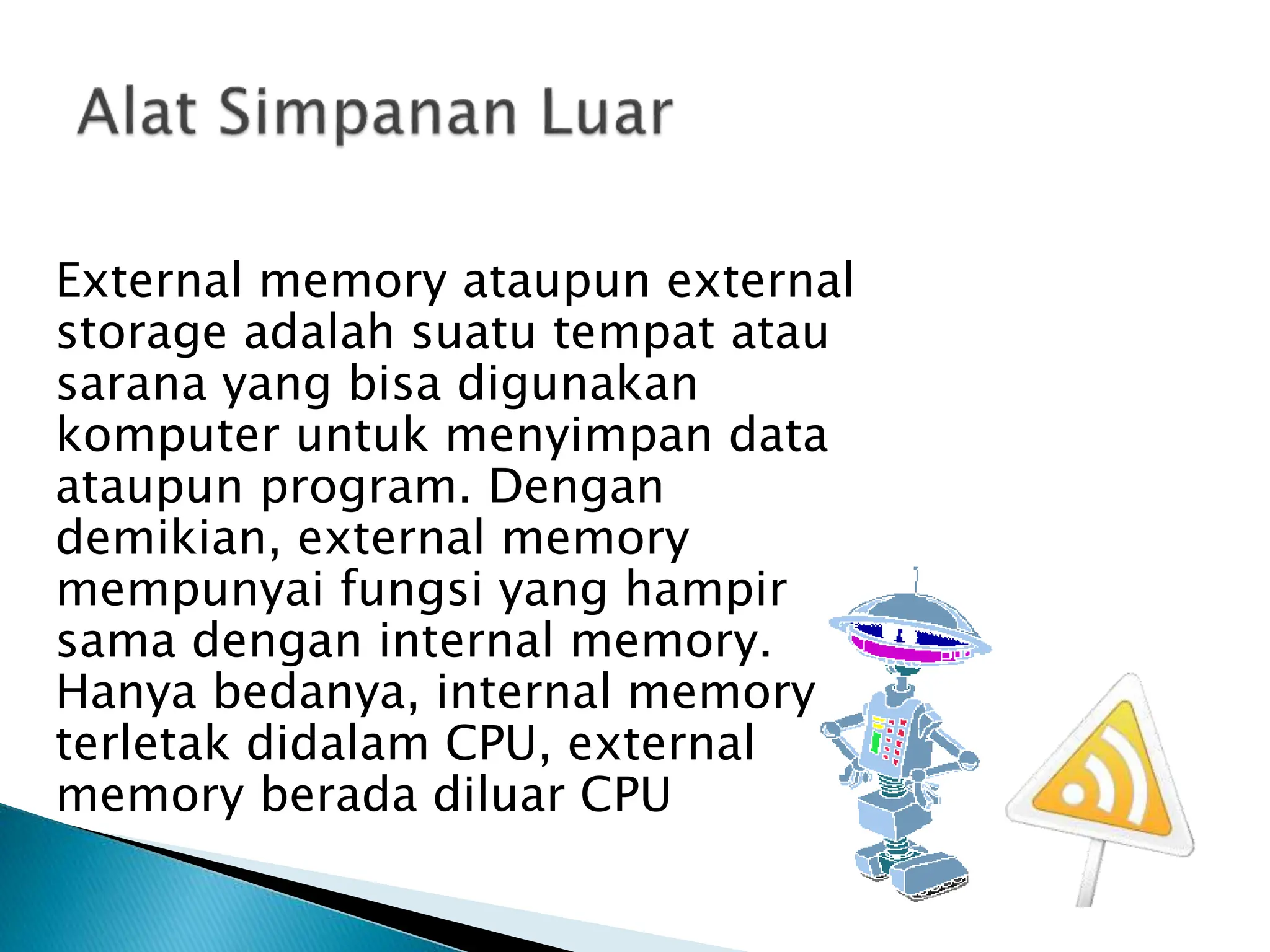 Alat Simpanan Luar

External memory ataupun external storage adalah suatu tempat atau sarana yang bisa digunakan komputer untuk menyimpan data ataupun program. Dengan demikian, external memory mempunyai fungsi yang hampir sama dengan internal memory. Hanya bedanya, internal memory terletak didalam CPU, external memory berada diluar CPU